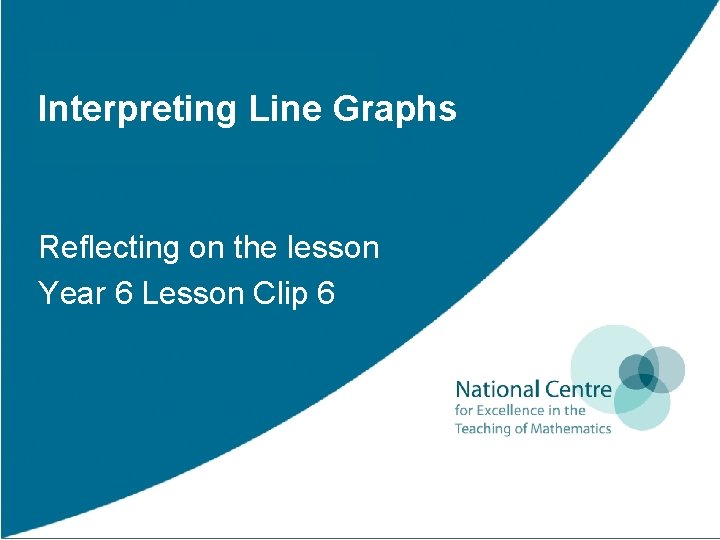 Interpreting Line Graphs

Reflecting on the lesson
Year 6 Lesson Clip 6

National Centre
for Excellence in the
Teaching of Mathematics